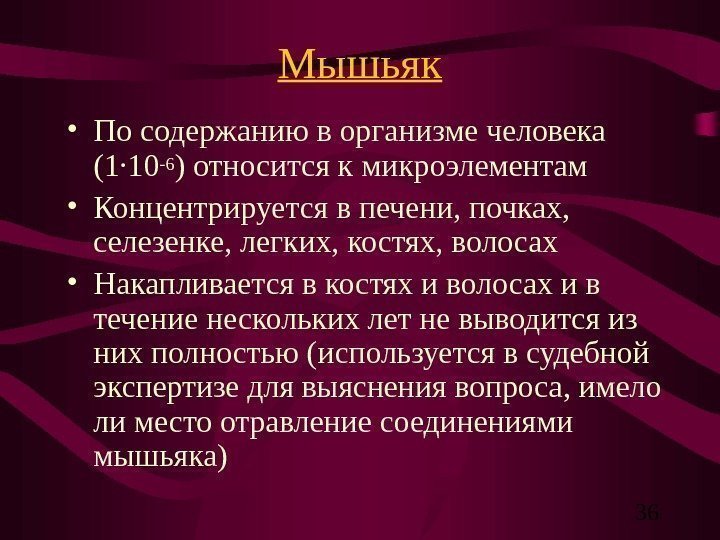 Мышьяк

• По содержанию в организме человека ($1 \cdot 10^{-6}$) относится к микроэлементам
• Концентрируется в печени, почках, селезенке, легких, костях, волосах
• Накапливается в костях и волосах и в течение нескольких лет не выводится из них полностью (используется в судебной экспертизе для выяснения вопроса, имело ли место отравление соединениями мышьяка)

36